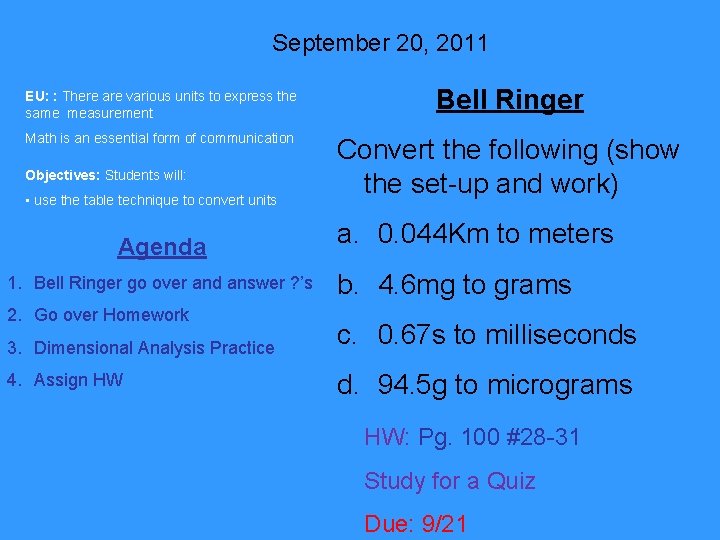 September 20, 2011

EU: : There are various units to express the same measurement

Math is an essential form of communication

Objectives: Students will:

▪ use the table technique to convert units

Agenda

1. Bell Ringer go over and answer ?'s
2. Go over Homework
3. Dimensional Analysis Practice
4. Assign HW

Bell Ringer

Convert the following (show the set-up and work)

a. 0.044Km to meters

b. 4.6mg to grams

c. 0.67s to milliseconds

d. 94.5g to micrograms

HW: Pg. 100 #28-31

Study for a Quiz

Due: 9/21